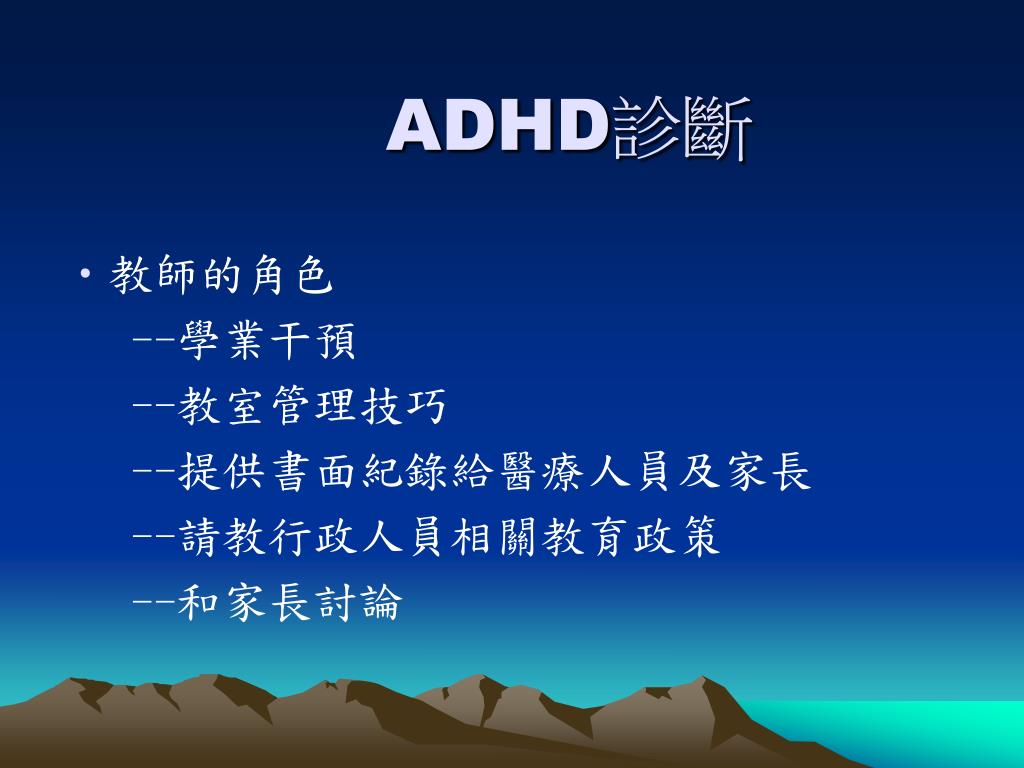 ADHD診斷

• 教師的角色
--學業干預
--教室管理技巧
--提供書面紀錄給醫療人員及家長
--請教行政人員相關教育政策
--和家長討論